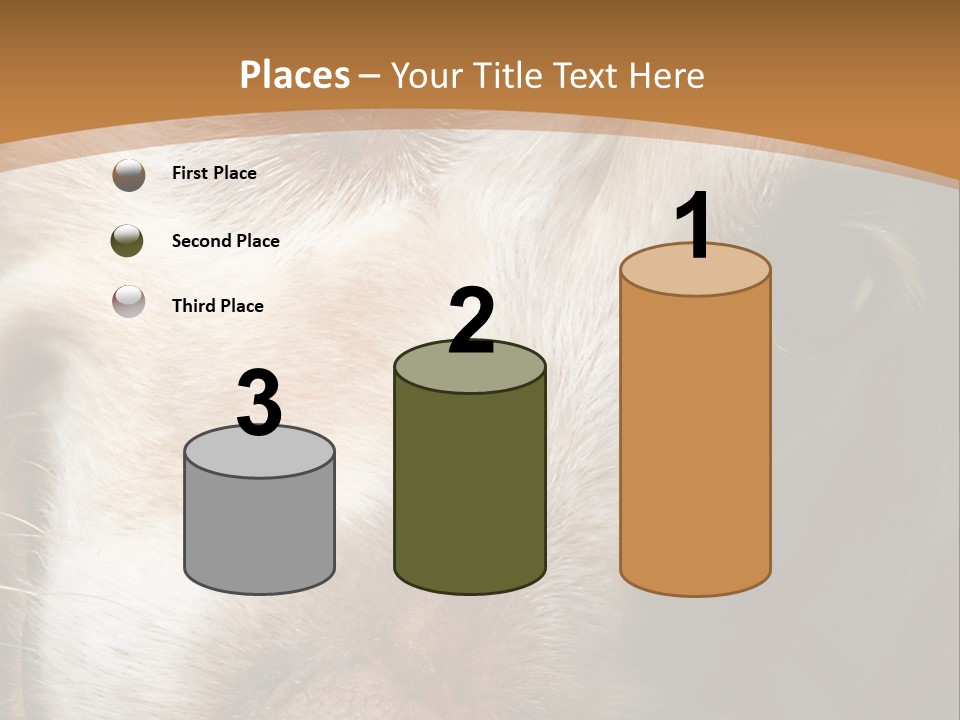 Places – Your Title Text Here

First Place

Second Place

Third Place

3

2

1